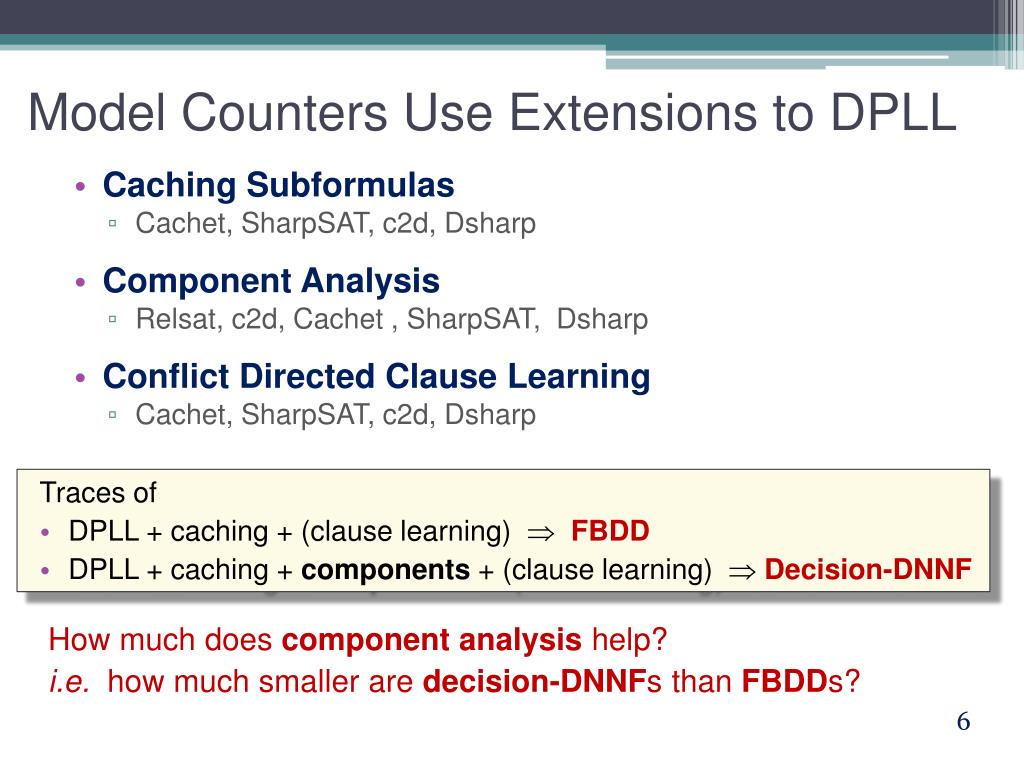 Model Counters Use Extensions to DPLL

• Caching Subformulas
▫ Cachet, SharpSAT, c2d, Dsharp

• Component Analysis
▫ Relsat, c2d, Cachet , SharpSAT, Dsharp

• Conflict Directed Clause Learning
▫ Cachet, SharpSAT, c2d, Dsharp

Traces of
• DPLL + caching + (clause learning) $\Rightarrow$ FBDD
• DPLL + caching + components + (clause learning) $\Rightarrow$ Decision-DNNF

How much does component analysis help?
i.e. how much smaller are decision-DNNFs than FBDDs?

6